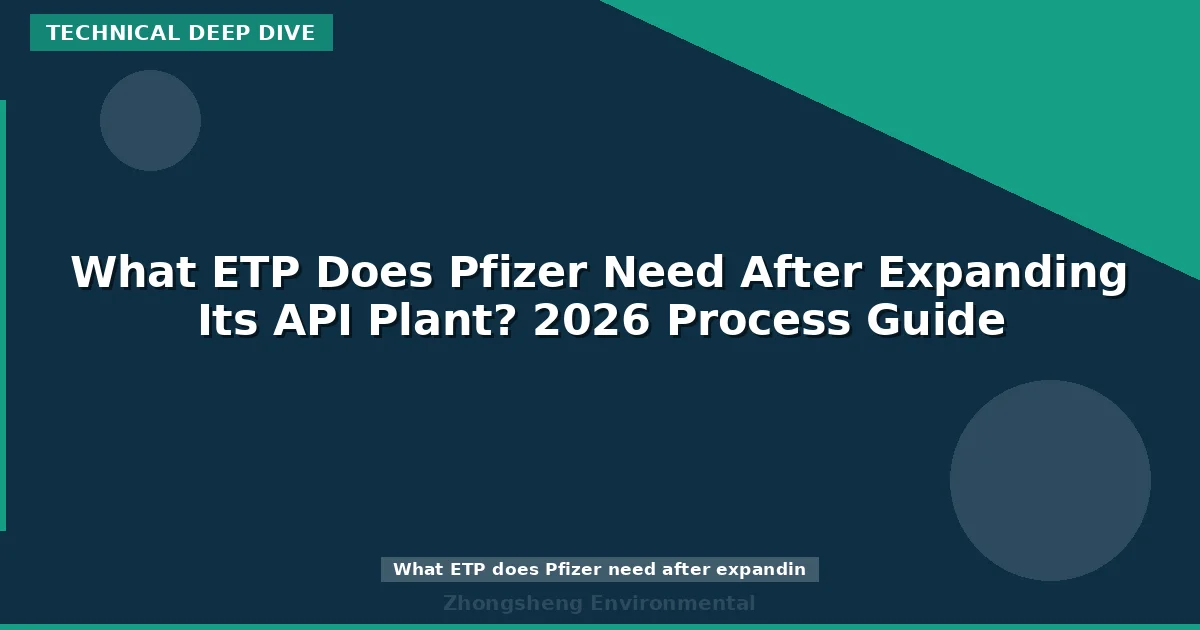 TECHNICAL DEEP DIVE

What ETP Does Pfizer Need After Expanding Its API Plant? 2026 Process Guide

What ETP does Pfizer need after expandin

Zhongsheng Environmental